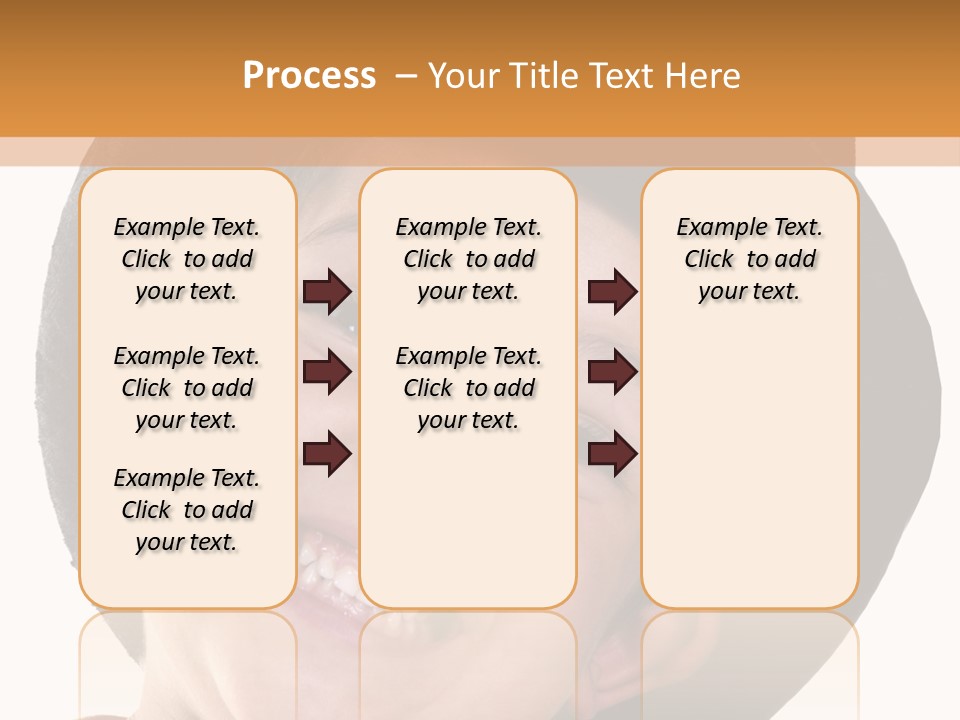 Process – Your Title Text Here

Example Text. Click to add your text.

Example Text. Click to add your text.

Example Text. Click to add your text.

Example Text. Click to add your text.

Example Text. Click to add your text.

Example Text. Click to add your text.